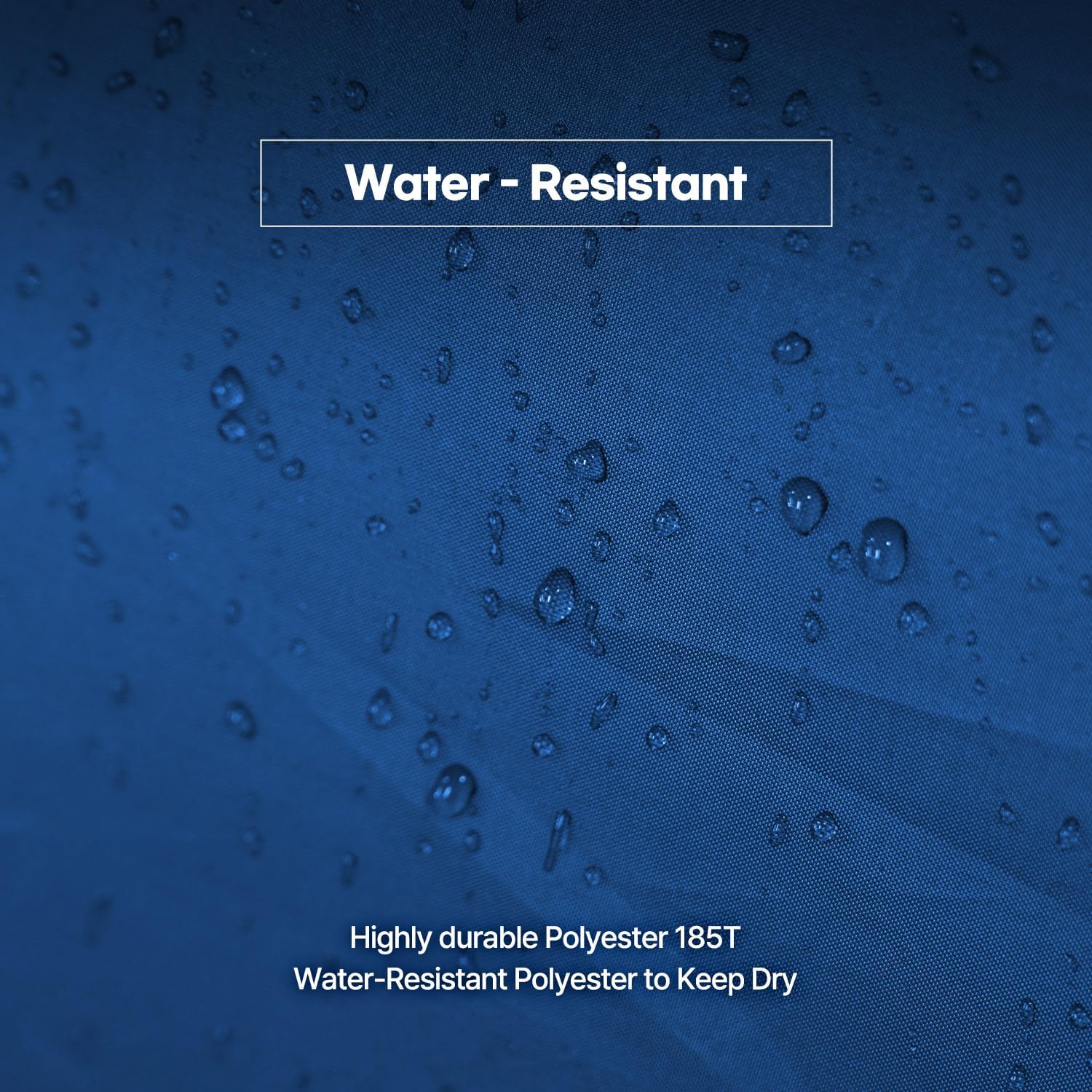 Water - Resistant

Highly durable Polyester 185T
Water-Resistant Polyester to Keep Dry